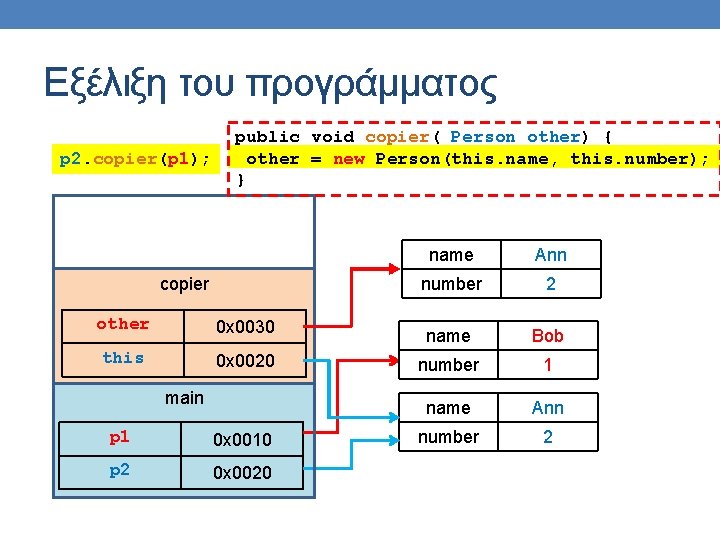 Εξέλιξη του προγράμματος

p2.copier(p1);

public void copier( Person other) {
 other = new Person(this.name, this.number);
}

copier

| other | 0x0030 |
|---|---|
| this | 0x0020 |

main

| p1 | 0x0010 |
|---|---|
| p2 | 0x0020 |

| name | Ann |
|---|---|
| number | 2 |

| name | Bob |
|---|---|
| number | 1 |

| name | Ann |
|---|---|
| number | 2 |